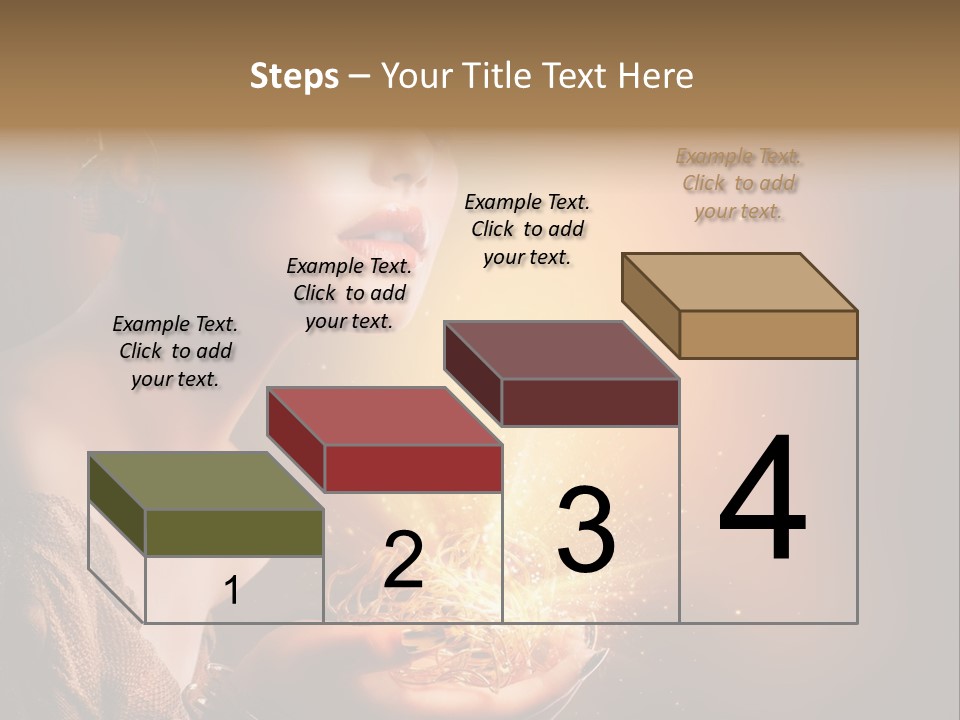 Steps – Your Title Text Here

Example Text. Click to add your text.

Example Text. Click to add your text.

Example Text. Click to add your text.

Example Text. Click to add your text.

1

2

3

4